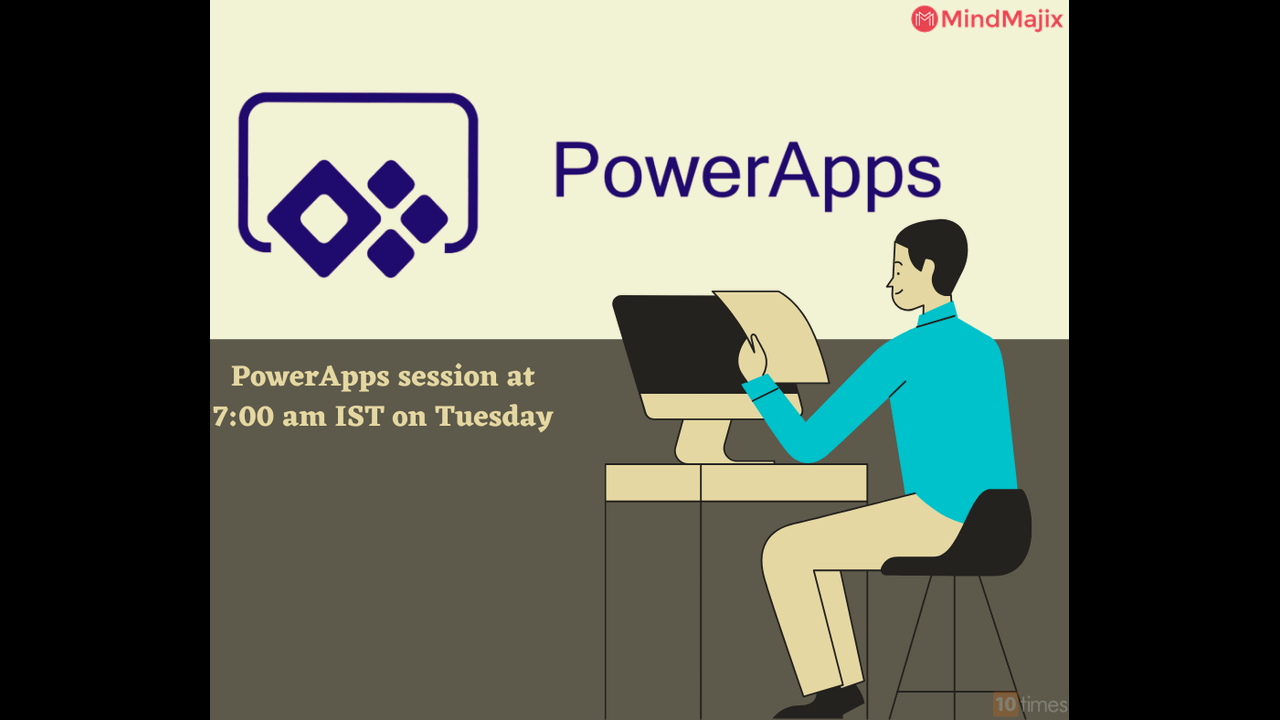 MindMajix

PowerApps

PowerApps session at 7:00 am IST on Tuesday

10times